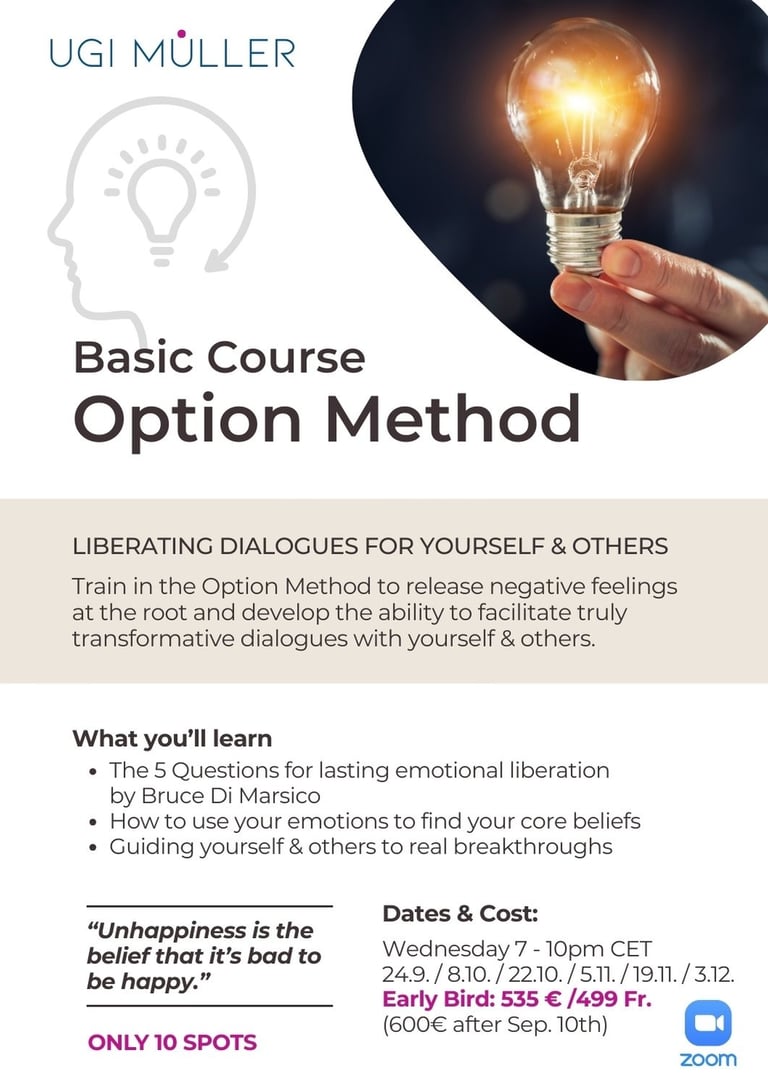 UGI MÜLLER

Basic Course
Option Method

LIBERATING DIALOGUES FOR YOURSELF & OTHERS
Train in the Option Method to release negative feelings at the root and develop the ability to facilitate truly transformative dialogues with yourself & others.

What you'll learn
• The 5 Questions for lasting emotional liberation by Bruce Di Marsico
• How to use your emotions to find your core beliefs
• Guiding yourself & others to real breakthroughs

"Unhappiness is the belief that it's bad to be happy."

ONLY 10 SPOTS

Dates & Cost:
Wednesday 7 - 10pm CET
24.9. / 8.10. / 22.10. / 5.11. / 19.11. / 3.12.
Early Bird: 535 € /499 Fr.
(600€ after Sep. 10th)

zoom